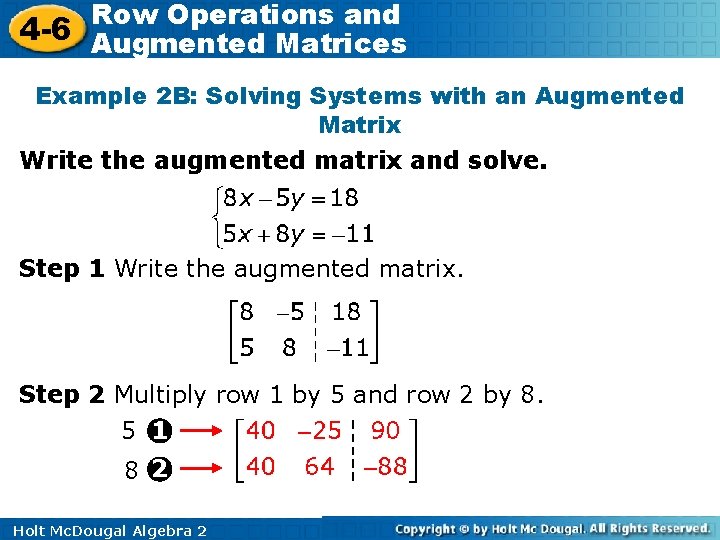 4-6 Row Operations and Augmented Matrices

Example 2B: Solving Systems with an Augmented Matrix

Write the augmented matrix and solve.

$\begin{cases} 8x - 5y = 18 \\ 5x + 8y = -11 \end{cases}$

Step 1 Write the augmented matrix.

$\left[\begin{array}{cc|c} 8 & -5 & 18 \\ 5 & 8 & -11 \end{array}\right]$

Step 2 Multiply row 1 by 5 and row 2 by 8.

5 ❶ → 8 ❷ → $\left[\begin{array}{cc|c} 40 & -25 & 90 \\ 40 & 64 & -88 \end{array}\right]$

Holt McDougal Algebra 2

Copyright © by Holt Mc Dougal. All Rights Reserved.